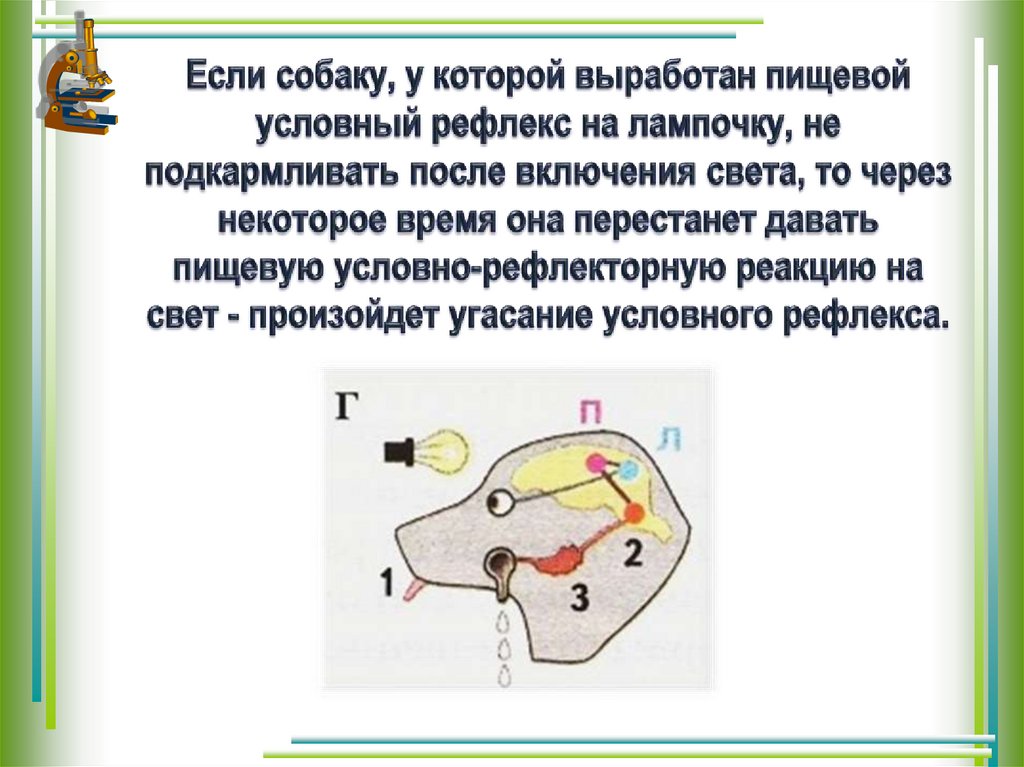 Если собаку, у которой выработан пищевой условный рефлекс на лампочку, не подкармливать после включения света, то через некоторое время она перестанет давать пищевую условно-рефлекторную реакцию на свет - произойдет угасание условного рефлекса.

Г
П
Л
1
2
3